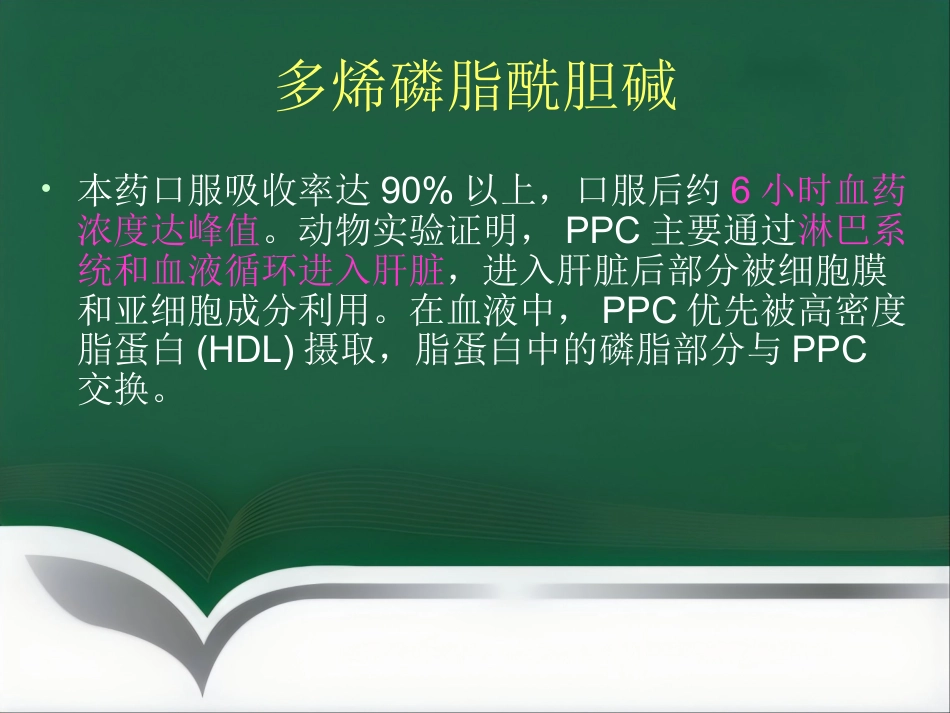 多烯磷脂酰胆碱

• 本药口服吸收率达 90% 以上，口服后约 6 小时血药浓度达峰值。动物实验证明， PPC 主要通过淋巴系统和血液循环进入肝脏，进入肝脏后部分被细胞膜和亚细胞成分利用。在血液中， PPC 优先被高密度脂蛋白 (HDL) 摄取，脂蛋白中的磷脂部分与 PPC 交换。